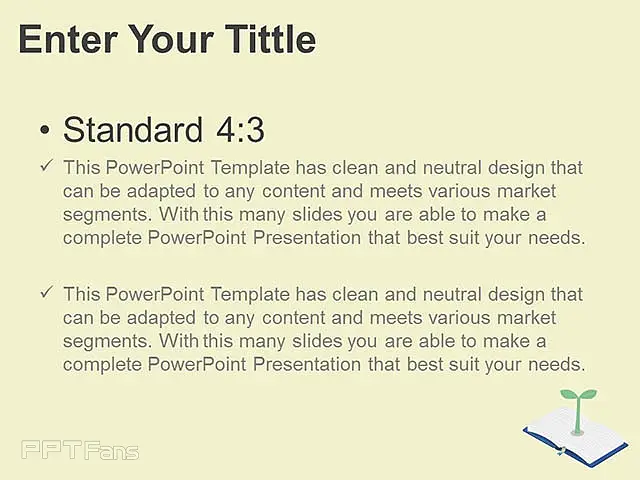 Enter Your Tittle

• Standard 4:3

✓ This PowerPoint Template has clean and neutral design that can be adapted to any content and meets various market segments. With this many slides you are able to make a complete PowerPoint Presentation that best suit your needs.

✓ This PowerPoint Template has clean and neutral design that can be adapted to any content and meets various market segments. With this many slides you are able to make a complete PowerPoint Presentation that best suit your needs.

PPTFans